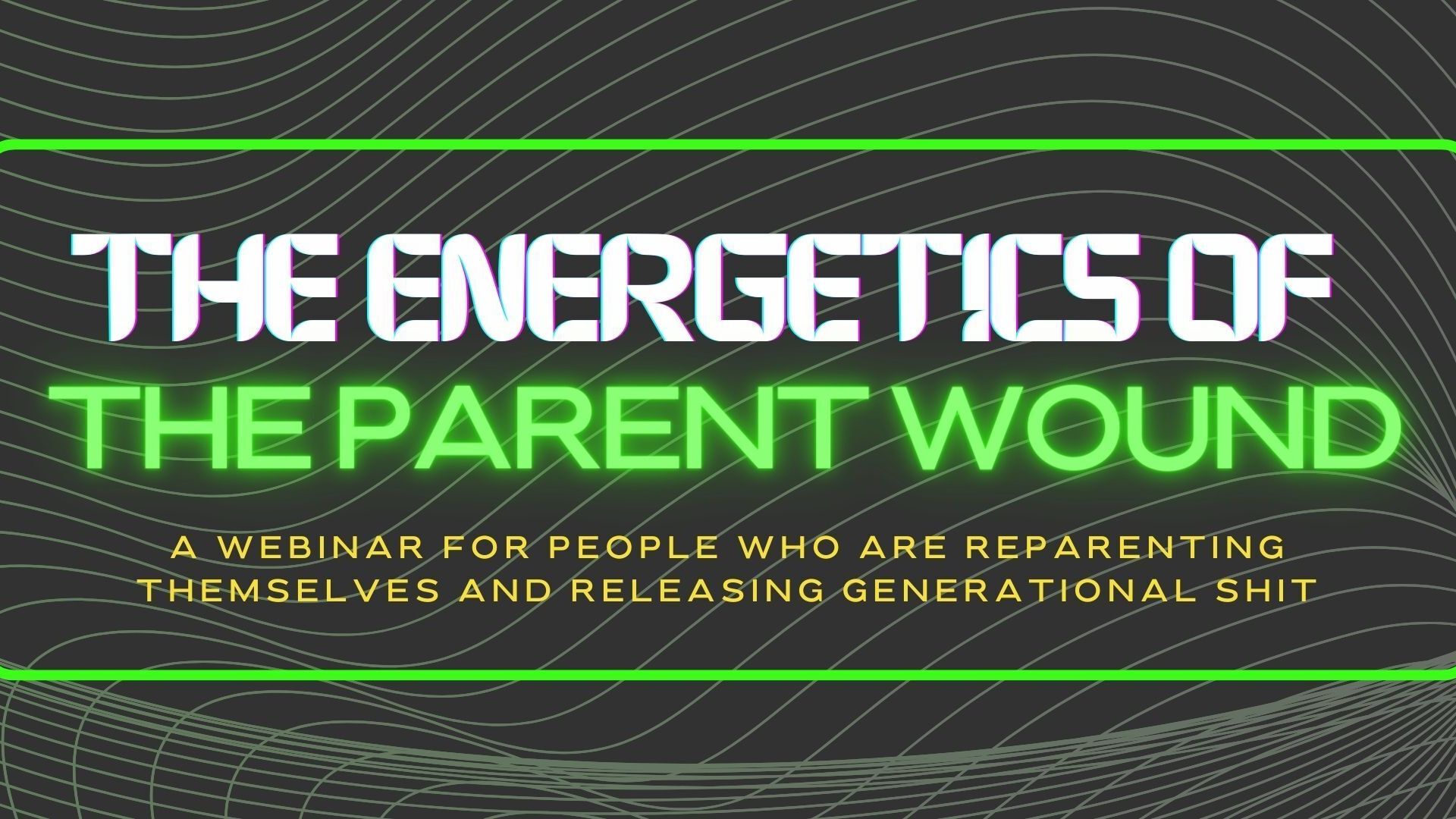 THE ENERGETICS OF
THE PARENT WOUND

A WEBINAR FOR PEOPLE WHO ARE REPARENTING THEMSELVES AND RELEASING GENERATIONAL SHIT